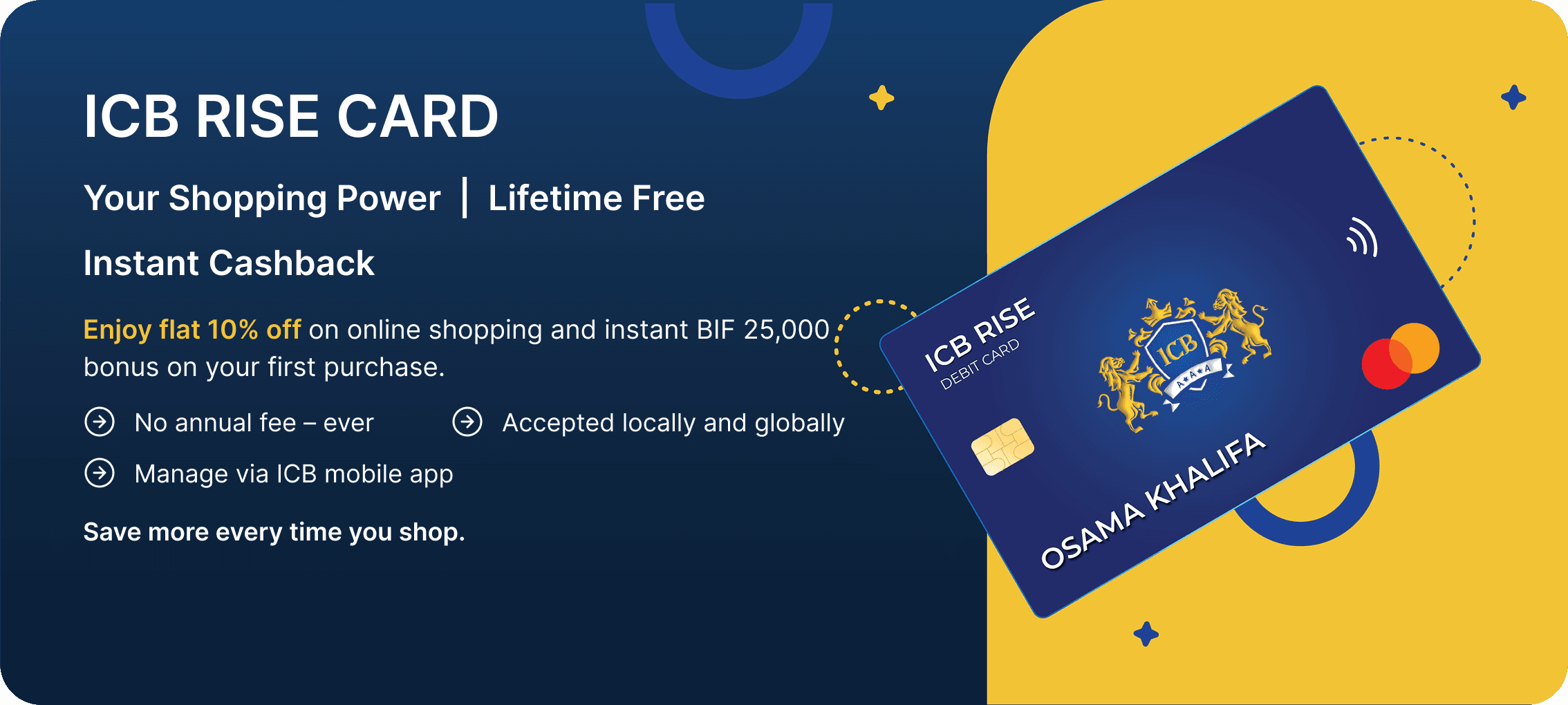 ICB RISE CARD

Your Shopping Power | Lifetime Free

Instant Cashback

Enjoy flat 10% off on online shopping and instant BIF 25,000 bonus on your first purchase.

No annual fee – ever

Accepted locally and globally

Manage via ICB mobile app

Save more every time you shop.

ICB RISE
DEBIT CARD

ICB
A★A★A

OSAMA KHALIFA